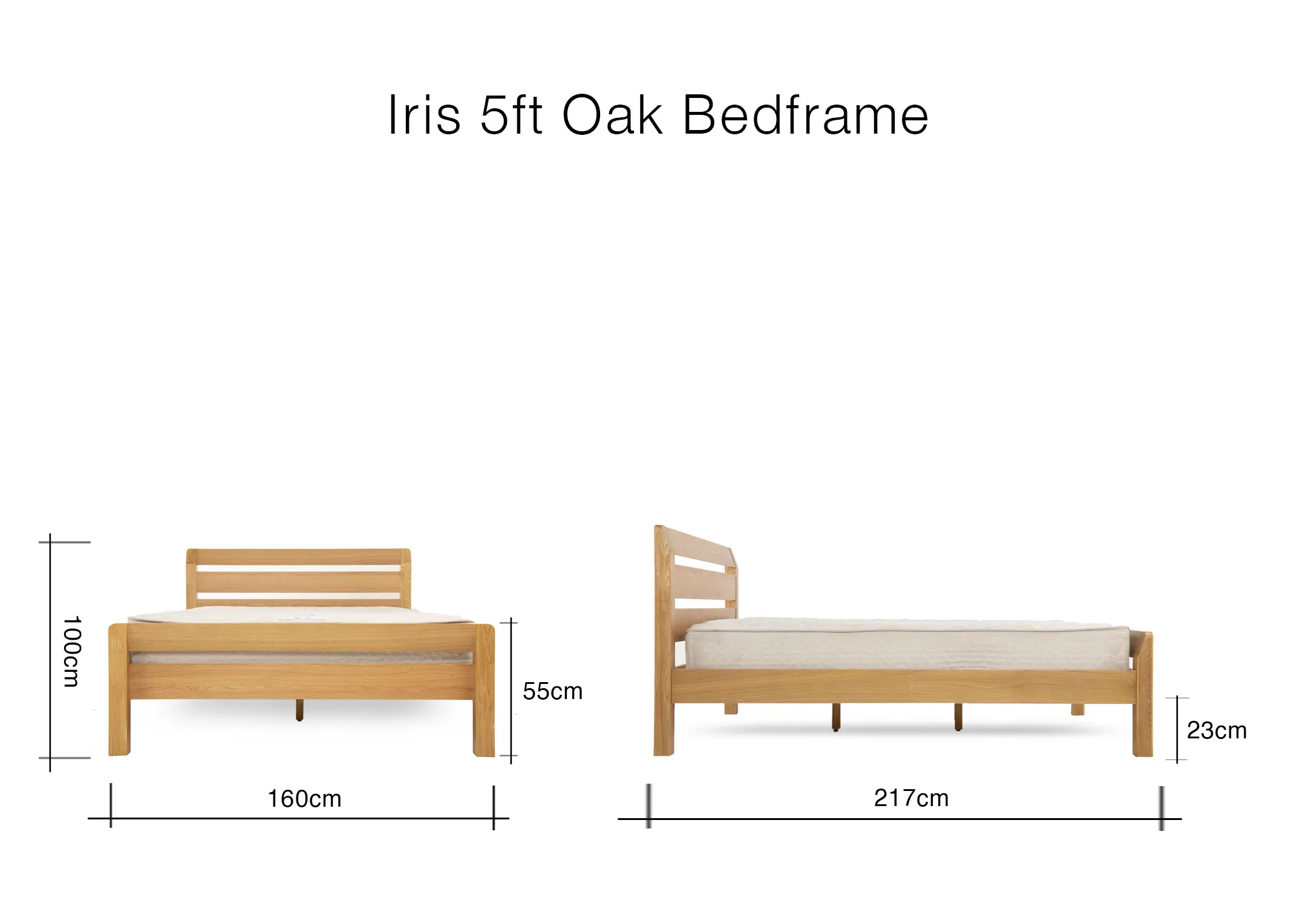 Iris 5ft Oak Bedframe

100cm

55cm

160cm

23cm

217cm